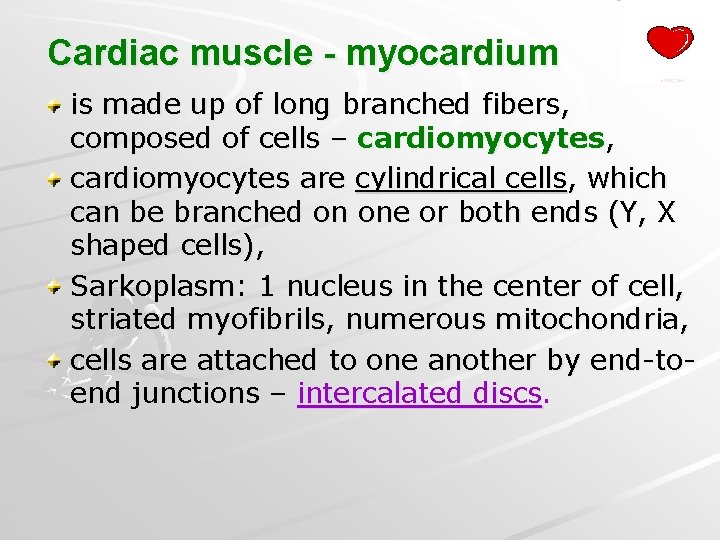 Cardiac muscle - myocardium

is made up of long branched fibers, composed of cells – cardiomyocytes,

cardiomyocytes are cylindrical cells, which can be branched on one or both ends (Y, X shaped cells),

Sarkoplasm: 1 nucleus in the center of cell, striated myofibrils, numerous mitochondria,

cells are attached to one another by end-to-end junctions – intercalated discs.